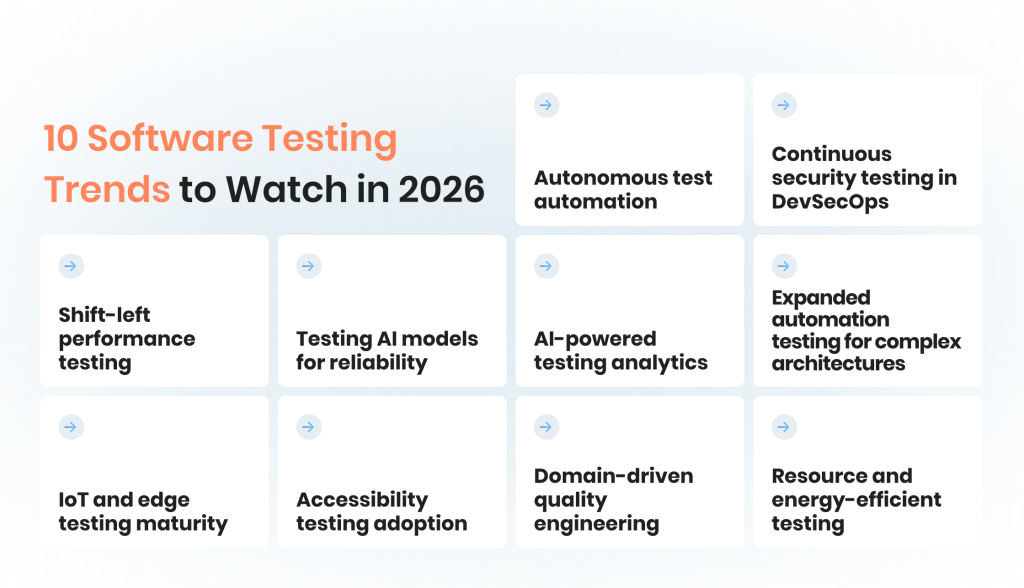 10 Software Testing Trends to Watch in 2026

Autonomous test automation

Continuous security testing in DevSecOps

Shift-left performance testing

Testing AI models for reliability

AI-powered testing analytics

Expanded automation testing for complex architectures

IoT and edge testing maturity

Accessibility testing adoption

Domain-driven quality engineering

Resource and energy-efficient testing